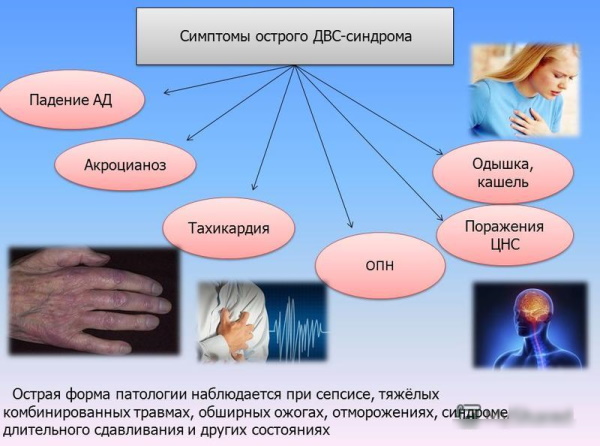 Симптомы острого ДВС-синдрома

Падение АД

Акроцианоз

Тахикардия

ОПН

Одышка, кашель

Поражения ЦНС

Острая форма патологии наблюдается при сепсисе, тяжёлых комбинированных травмах, обширных ожогах, отморожениях, синдроме длительного сдавливания и других состояниях